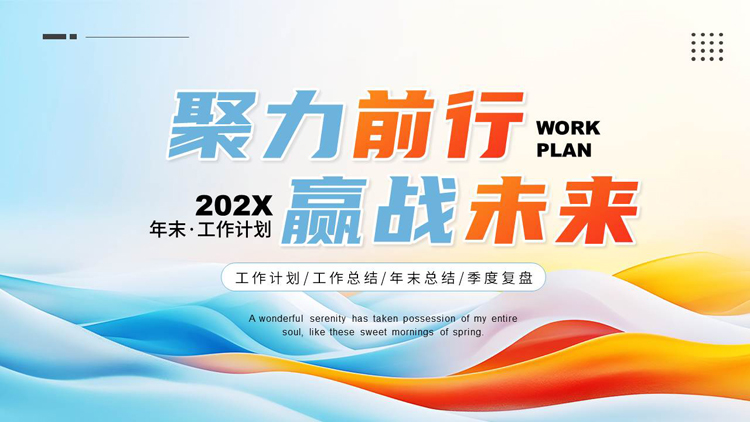 聚力前行 WORK PLAN

202X
年末·工作计划

赢战未来

工作计划/工作总结/年末总结/季度复盘

A wonderful serenity has taken possession of my entire soul, like these sweet mornings of spring.